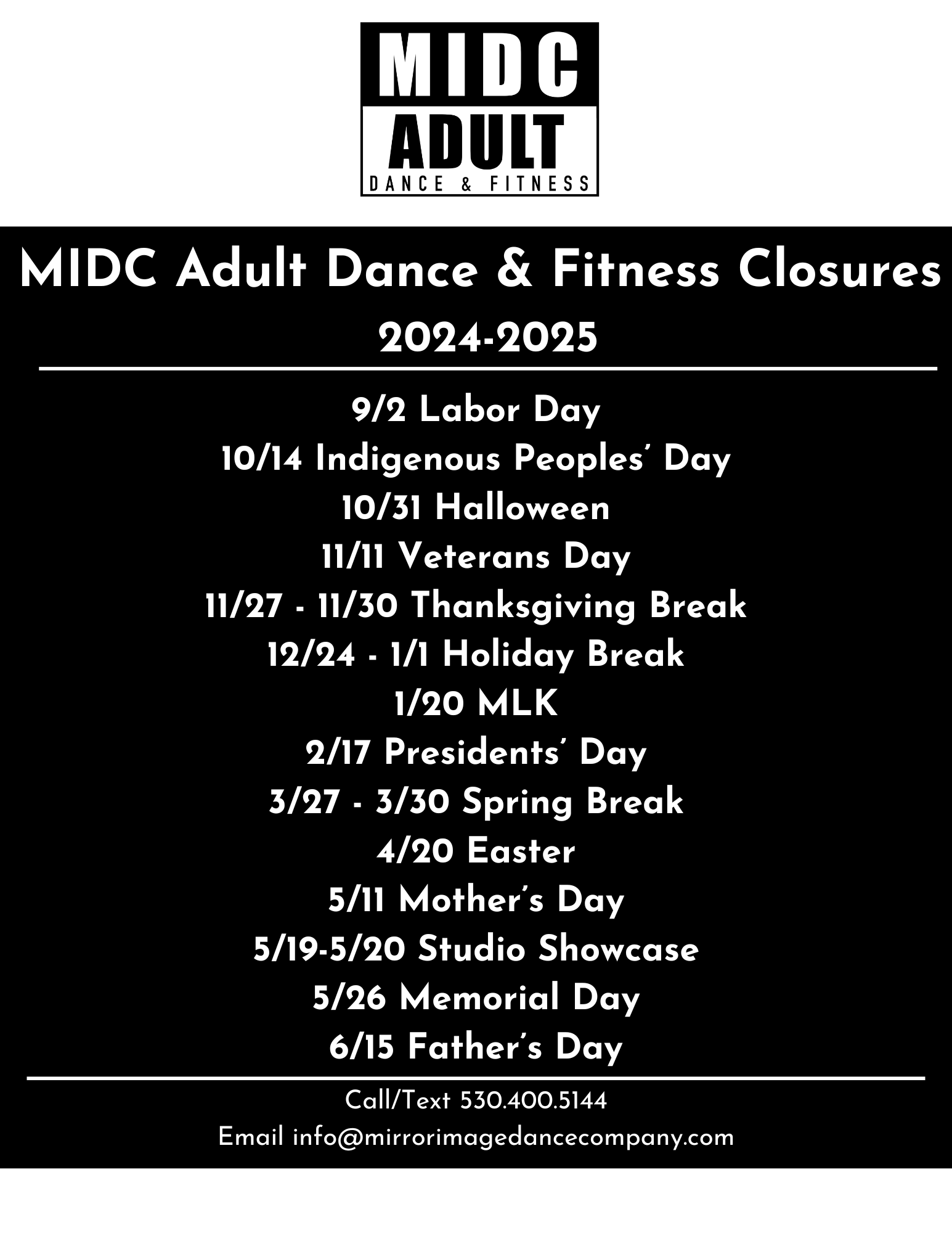 MIDC
ADULT
DANCE & FITNESS

MIDC Adult Dance & Fitness Closures
2024-2025

9/2 Labor Day
10/14 Indigenous Peoples' Day
10/31 Halloween
11/11 Veterans Day
11/27 - 11/30 Thanksgiving Break
12/24 - 1/1 Holiday Break
1/20 MLK
2/17 Presidents' Day
3/27 - 3/30 Spring Break
4/20 Easter
5/11 Mother's Day
5/19-5/20 Studio Showcase
5/26 Memorial Day
6/15 Father's Day

Call/Text 530.400.5144
Email info@mirrorimagedancecompany.com